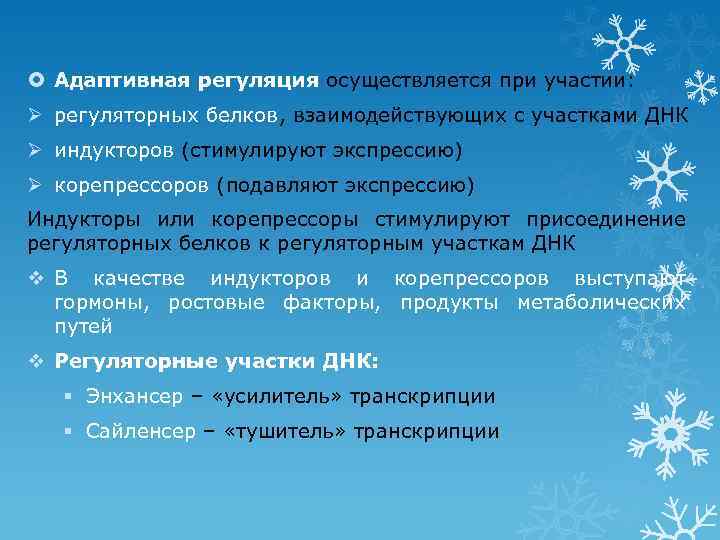 Адаптивная регуляция осуществляется при участии:
регуляторных белков, взаимодействующих с участками ДНК
индукторов (стимулируют экспрессию)
корепрессоров (подавляют экспрессию)

Индукторы или корепрессоры стимулируют присоединение регуляторных белков к регуляторным участкам ДНК

В качестве индукторов и корепрессоров выступают гормоны, ростовые факторы, продукты метаболических путей

Регуляторные участки ДНК:
Энхансер – «усилитель» транскрипции
Сайленсер – «тушитель» транскрипции